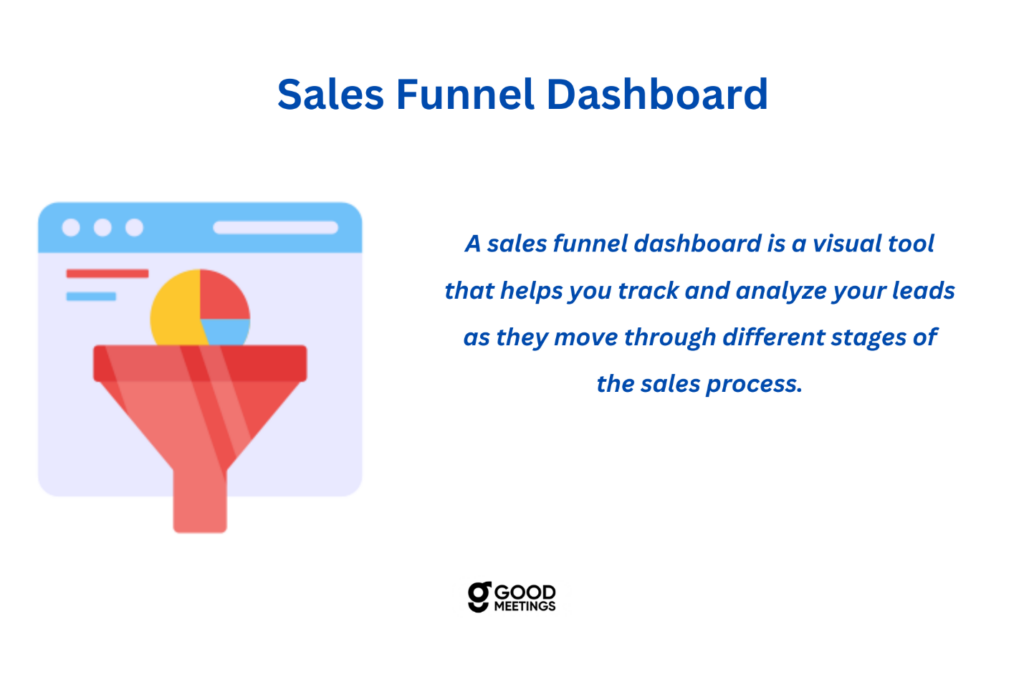 Sales Funnel Dashboard

A sales funnel dashboard is a visual tool that helps you track and analyze your leads as they move through different stages of the sales process.

g GOOD MEETINGS